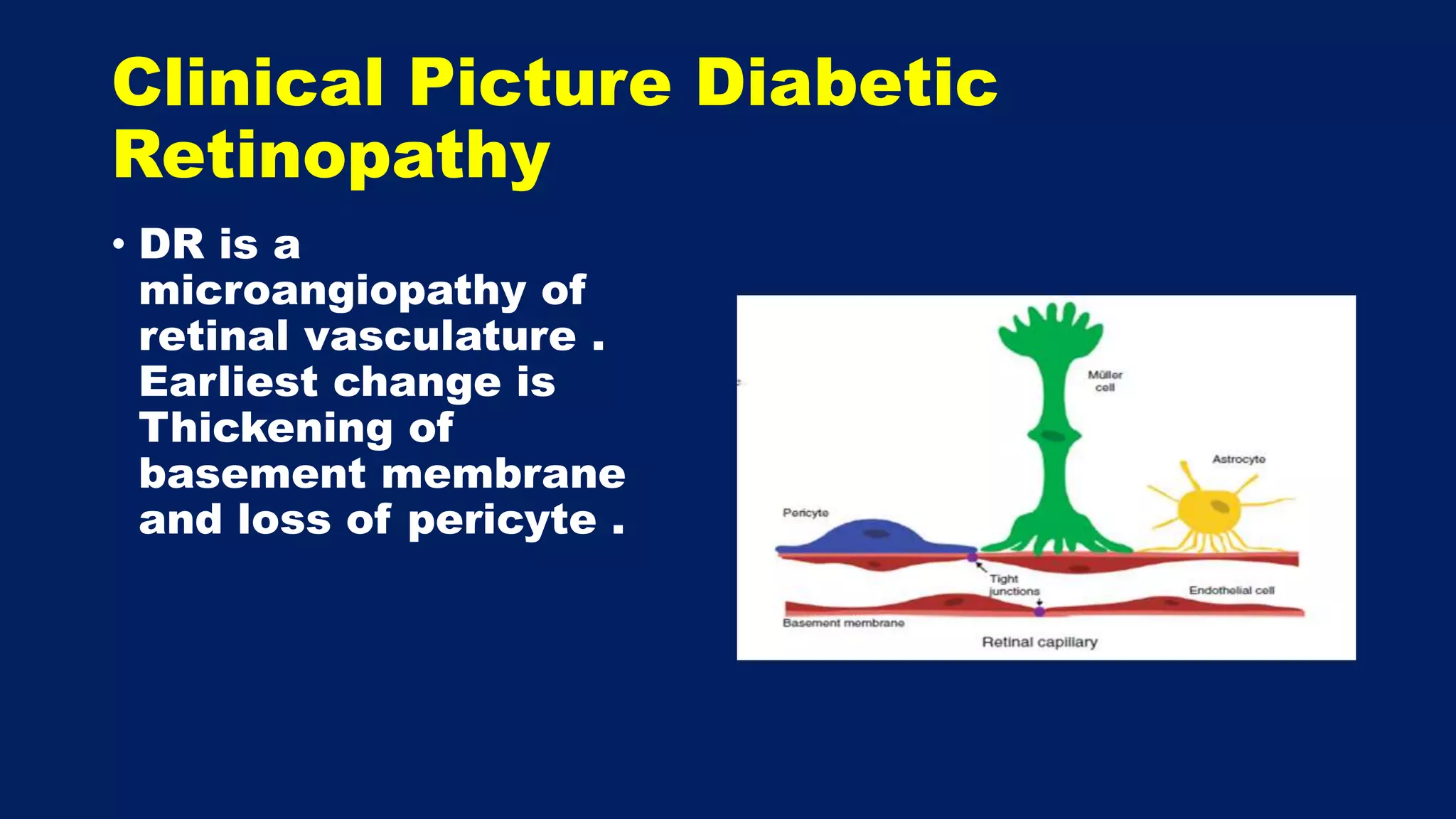 Clinical Picture Diabetic Retinopathy

• DR is a microangiopathy of retinal vasculature . Earliest change is Thickening of basement membrane and loss of pericyte .

Müller cell

Astrocyte

Pericyte

Tight junctions

Endothelial cell

Basement membrane

Retinal capillary